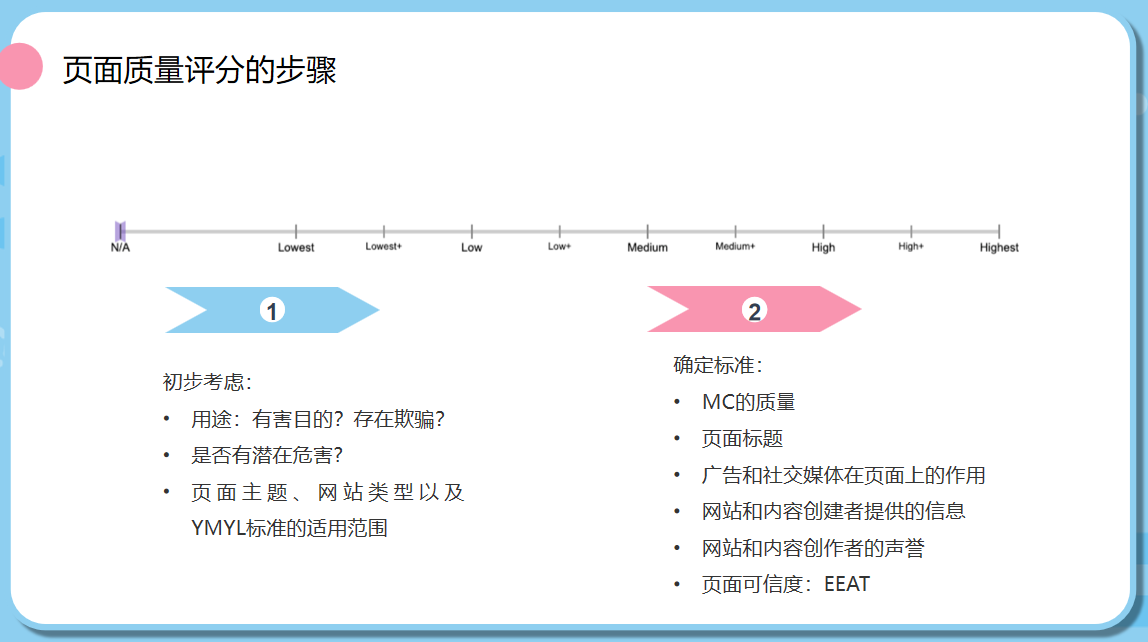 页面质量评分的步骤

N/A Lowest Lowest+ Low Low+ Medium Medium+ High High+ Highest

1

初步考虑：
• 用途：有害目的？存在欺骗？
• 是否有潜在危害？
• 页面主题、网站类型以及YMYL标准的适用范围

2

确定标准：
• MC的质量
• 页面标题
• 广告和社交媒体在页面上的作用
• 网站和内容创建者提供的信息
• 网站和内容创作者的声誉
• 页面可信度：EEAT